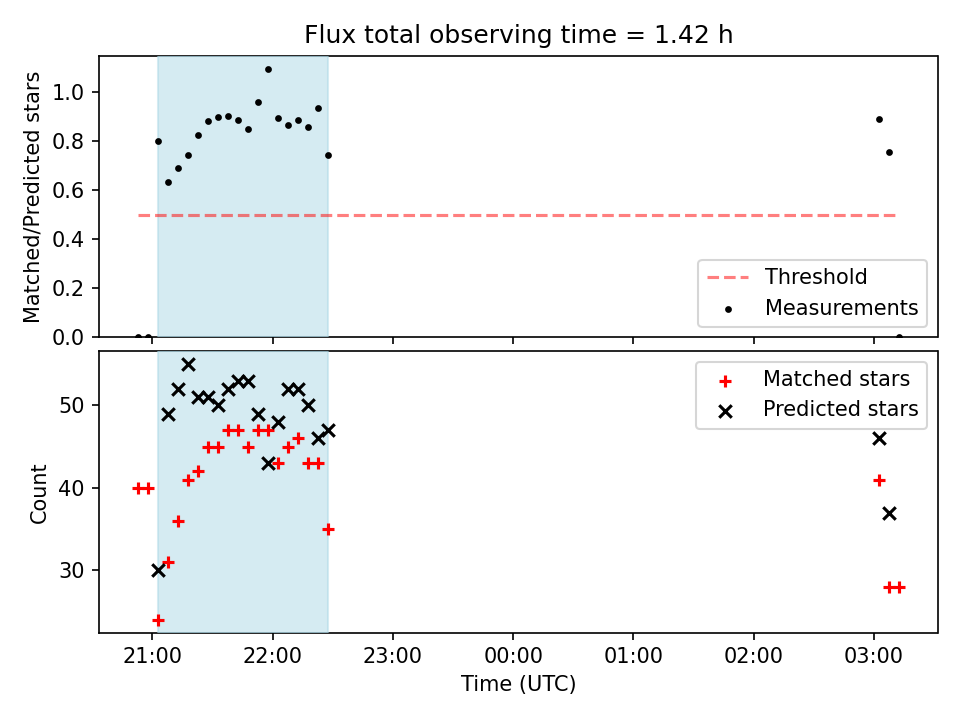 Flux total observing time = 1.42 h

Matched/Predicted stars

1.0
0.8
0.6
0.4
0.2
0.0

Threshold
Measurements

Count

50
40
30

Matched stars
Predicted stars

21:00
22:00
23:00
00:00
01:00
02:00
03:00

Time (UTC)